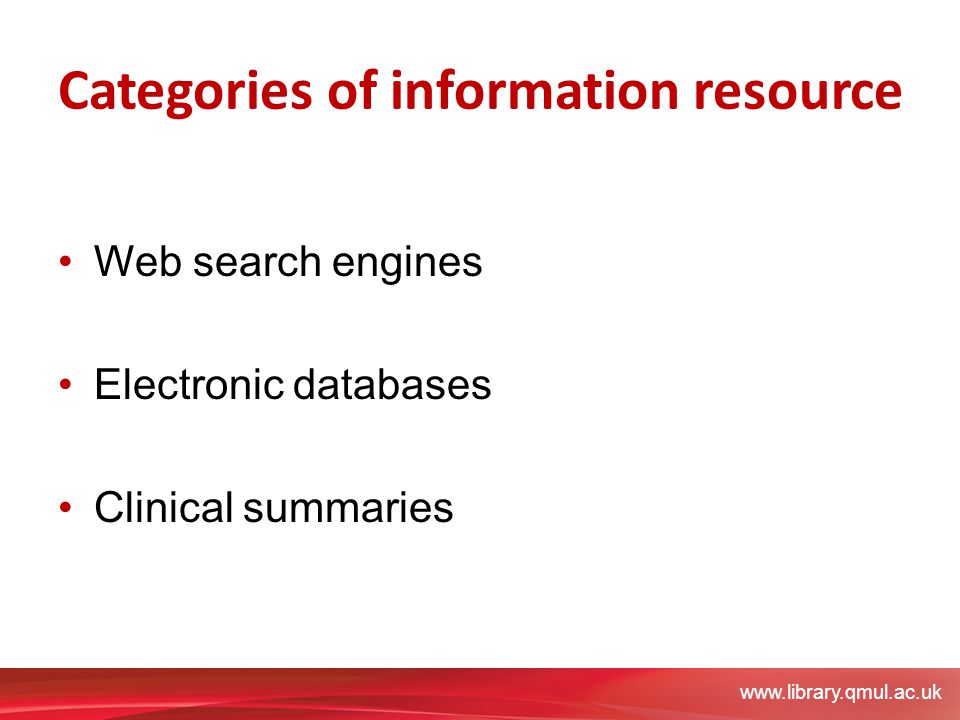 Categories of information resource

• Web search engines

• Electronic databases

• Clinical summaries

www.library.qmul.ac.uk